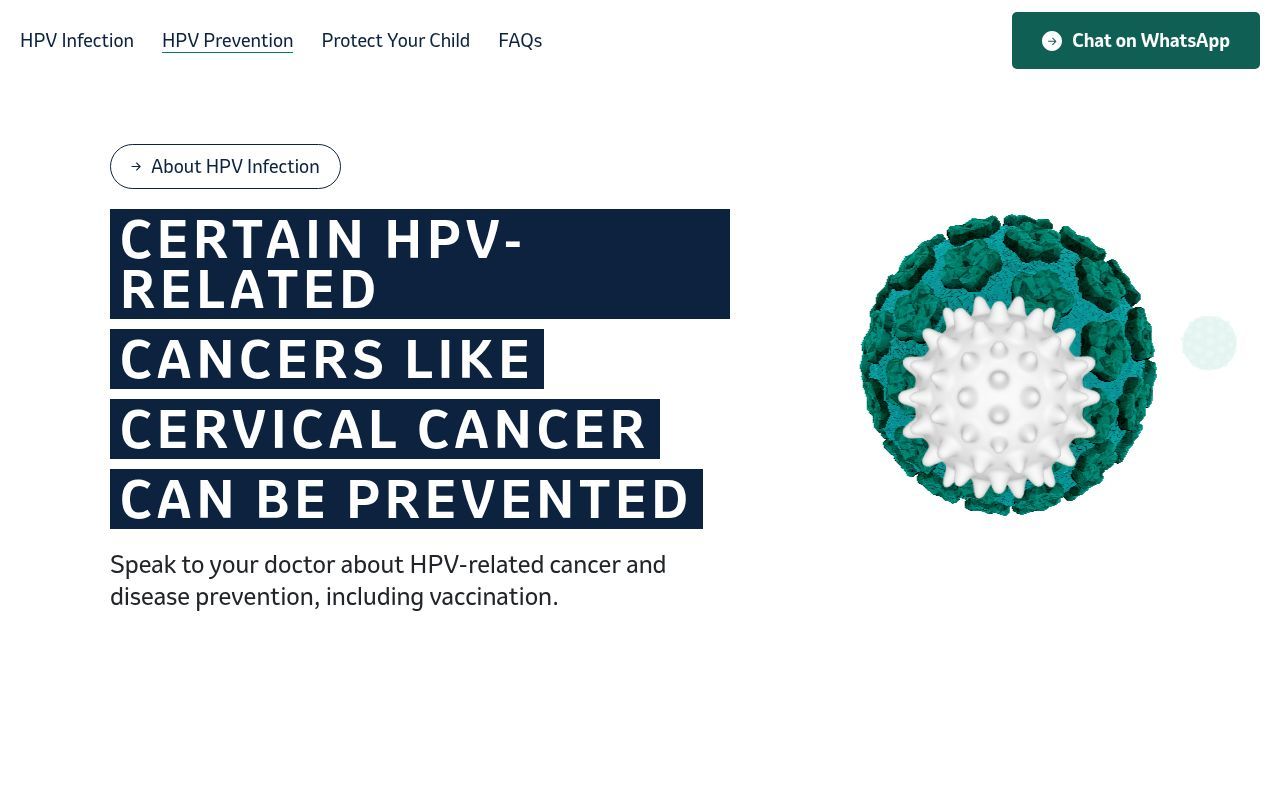 HPV Infection HPV Prevention Protect Your Child FAQs

Chat on WhatsApp

About HPV Infection

CERTAIN HPV-RELATED CANCERS LIKE CERVICAL CANCER CAN BE PREVENTED

Speak to your doctor about HPV-related cancer and disease prevention, including vaccination.